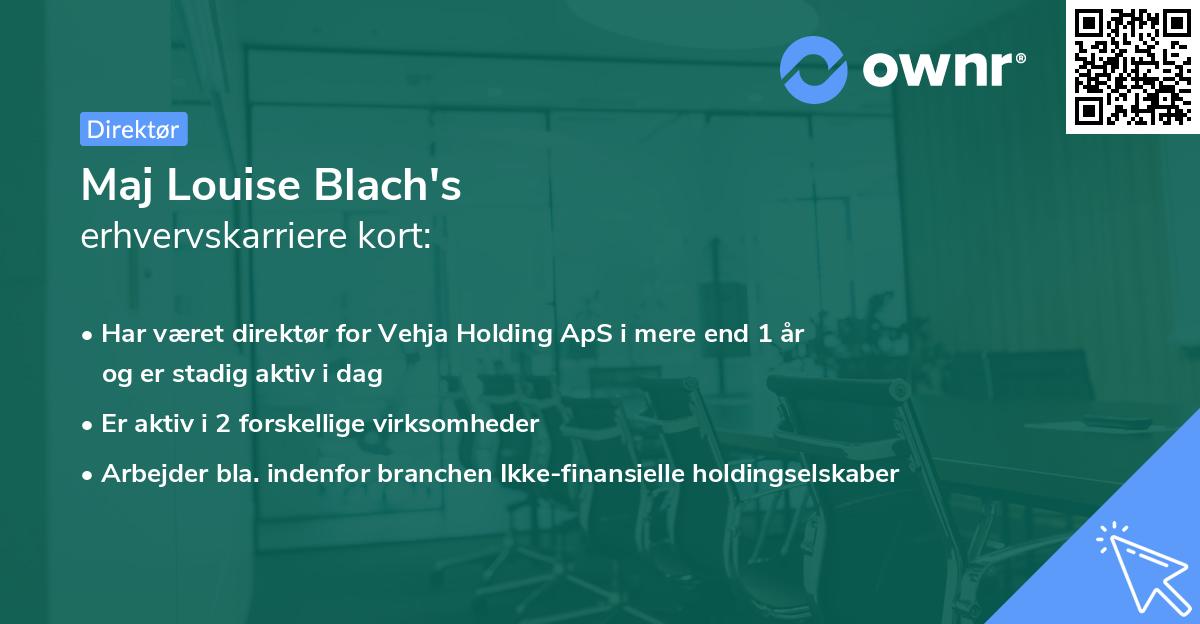 ownr®

Direktør

Maj Louise Blach's
erhvervskarriere kort:

• Har været direktør for Vehja Holding ApS i mere end 1 år og er stadig aktiv i dag
• Er aktiv i 2 forskellige virksomheder
• Arbejder bla. indenfor branchen Ikke-finansielle holdingselskaber